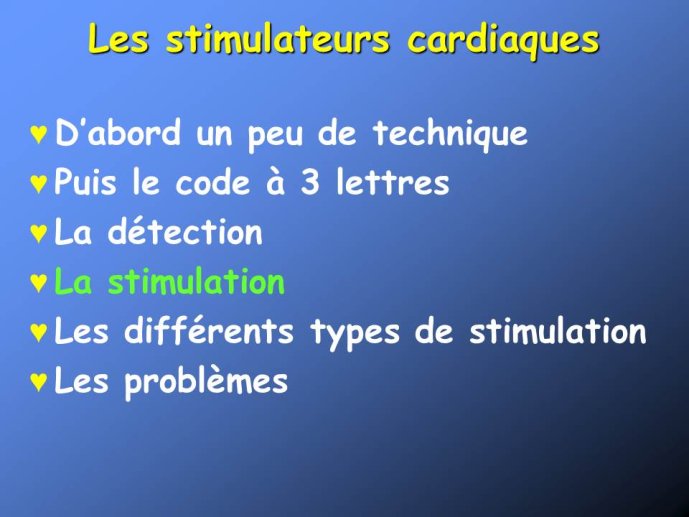 Les stimulateurs cardiaques

♥ D’abord un peu de technique
♥ Puis le code à 3 lettres
♥ La détection
♥ La stimulation
♥ Les différents types de stimulation
♥ Les problèmes